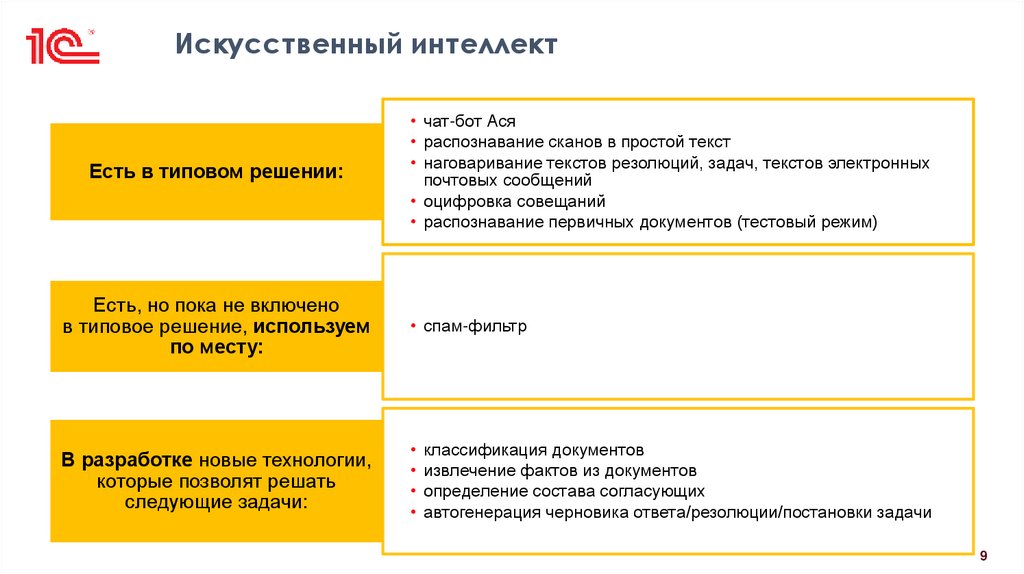 1С

Искусственный интеллект

Есть в типовом решении:

• чат-бот Ася
• распознавание сканов в простой текст
• наговаривание текстов резолюций, задач, текстов электронных почтовых сообщений
• оцифровка совещаний
• распознавание первичных документов (тестовый режим)

Есть, но пока не включено в типовое решение, используем по месту:

• спам-фильтр

В разработке новые технологии, которые позволят решать следующие задачи:

• классификация документов
• извлечение фактов из документов
• определение состава согласующих
• автогенерация черновика ответа/резолюции/постановки задачи

9